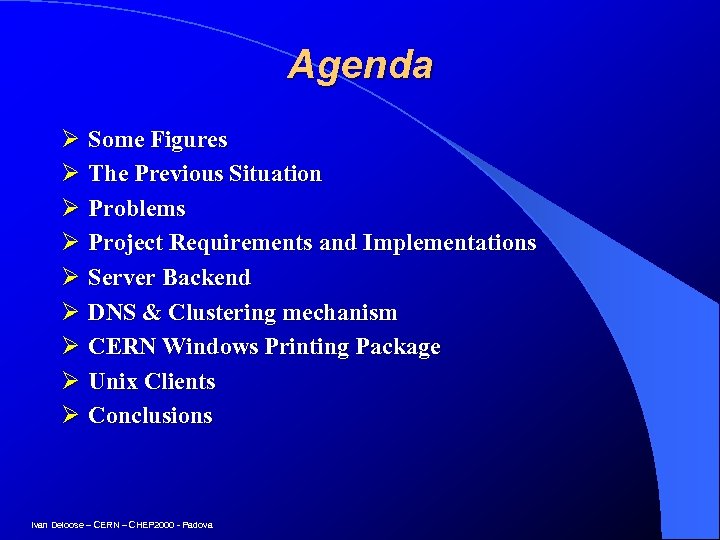 Agenda

➢ Some Figures
➢ The Previous Situation
➢ Problems
➢ Project Requirements and Implementations
➢ Server Backend
➢ DNS & Clustering mechanism
➢ CERN Windows Printing Package
➢ Unix Clients
➢ Conclusions

Ivan Deloose – CERN – CHEP2000 - Padova